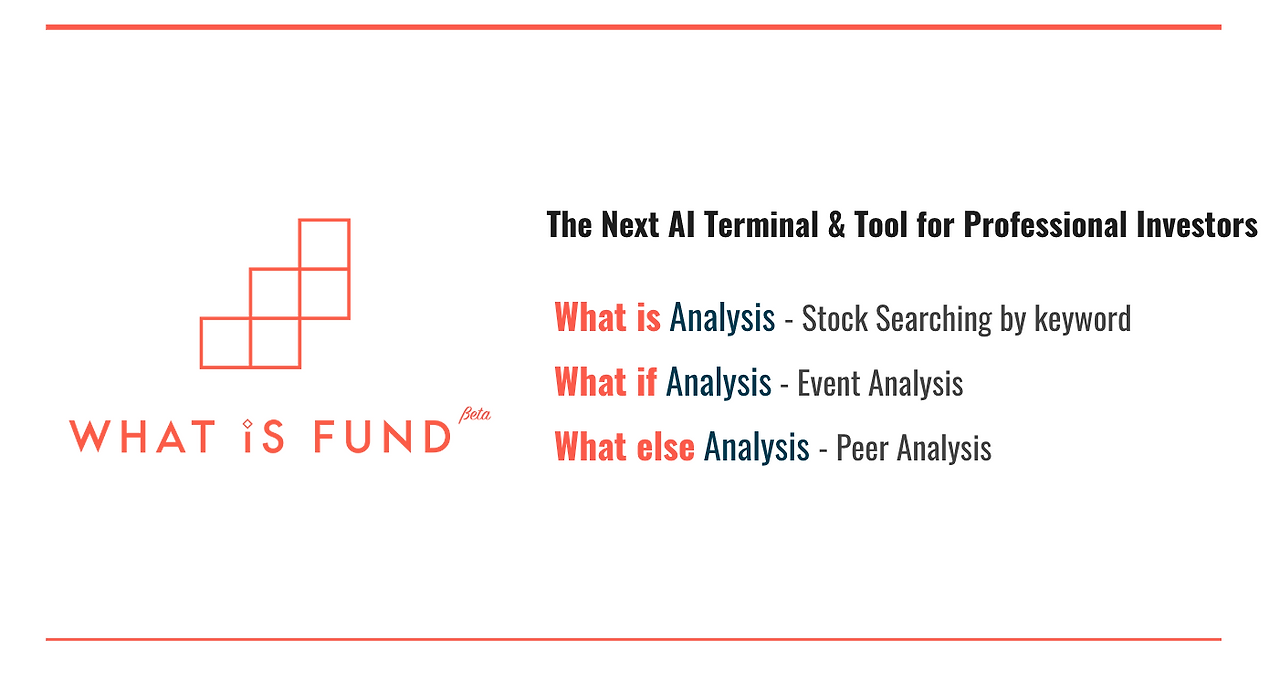 WHAT iS FUND Beta

The Next AI Terminal & Tool for Professional Investors

What is Analysis - Stock Searching by keyword

What if Analysis - Event Analysis

What else Analysis - Peer Analysis